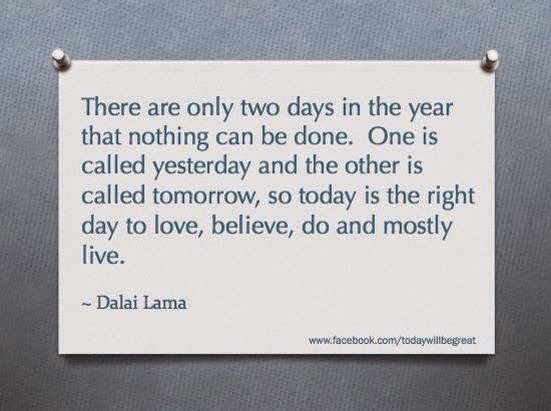 There are only two days in the year that nothing can be done. One is called yesterday and the other is called tomorrow, so today is the right day to love, believe, do and mostly live.

~ Dalai Lama

www.facebook.com/todaywillbegreat